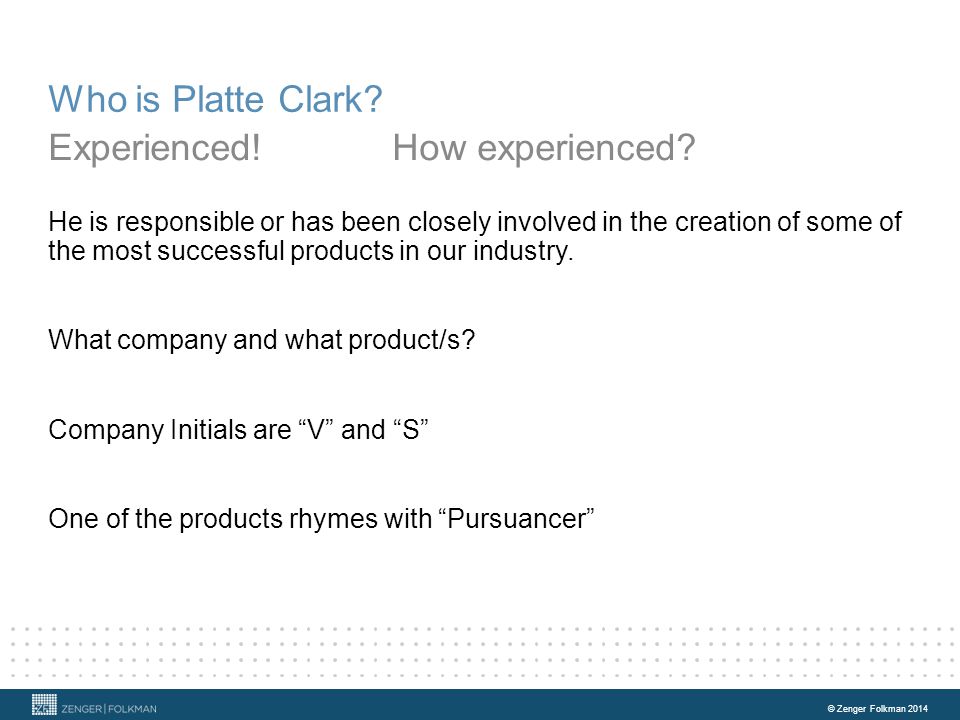 Who is Platte Clark?
Experienced! How experienced?

He is responsible or has been closely involved in the creation of some of the most successful products in our industry.

What company and what product/s?

Company Initials are “V” and “S”

One of the products rhymes with “Pursuancer”

ZENGER | FOLKMAN

© Zenger Folkman 2014